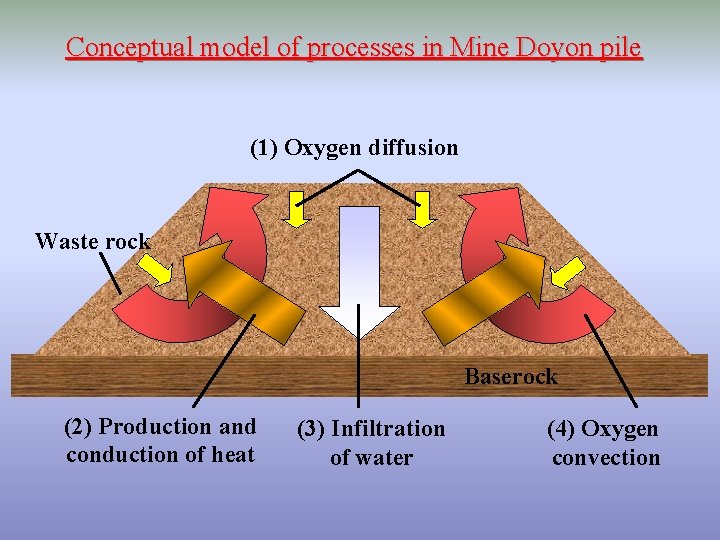 Conceptual model of processes in Mine Doyon pile

(1) Oxygen diffusion

Waste rock

Baserock

(2) Production and conduction of heat

(3) Infiltration of water

(4) Oxygen convection